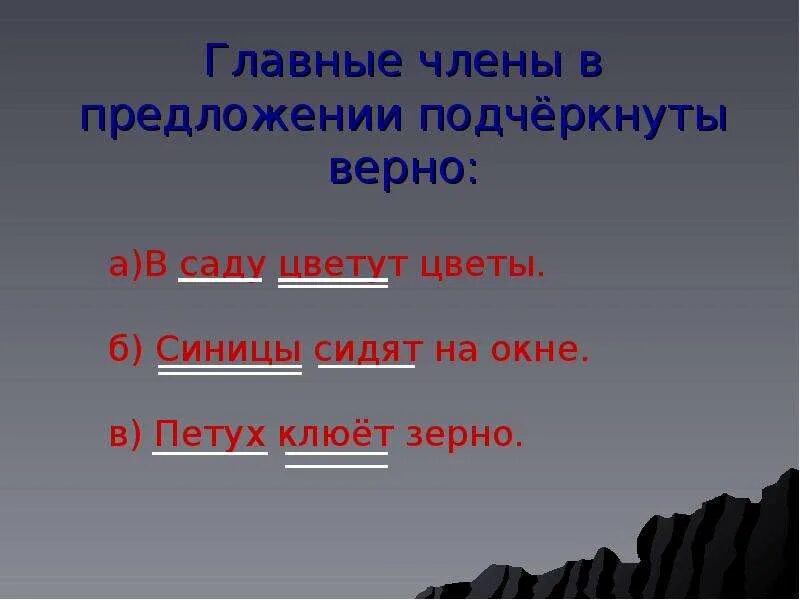 Главные члены в предложении подчёркнуты верно:

а)В саду цветут цветы.

б) Синицы сидят на окне.

в) Петух клюёт зерно.